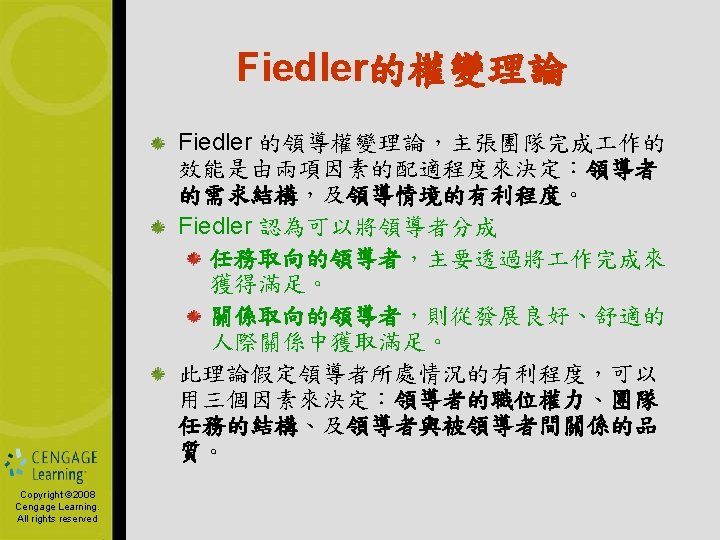 Fiedler的權變理論

Fiedler 的領導權變理論，主張團隊完成工作的效能是由兩項因素的配適程度來決定：領導者的需求結構，及領導情境的有利程度。

Fiedler 認為可以將領導者分成

任務取向的領導者，主要透過將工作完成來獲得滿足。

關係取向的領導者，則從發展良好、舒適的人際關係中獲取滿足。

此理論假定領導者所處情況的有利程度，可以用三個因素來決定：領導者的職位權力、團隊任務的結構、及領導者與被領導者間關係的品質。

CENGAGE Learning

Copyright©2008 Cengage Learning. All rights reserved